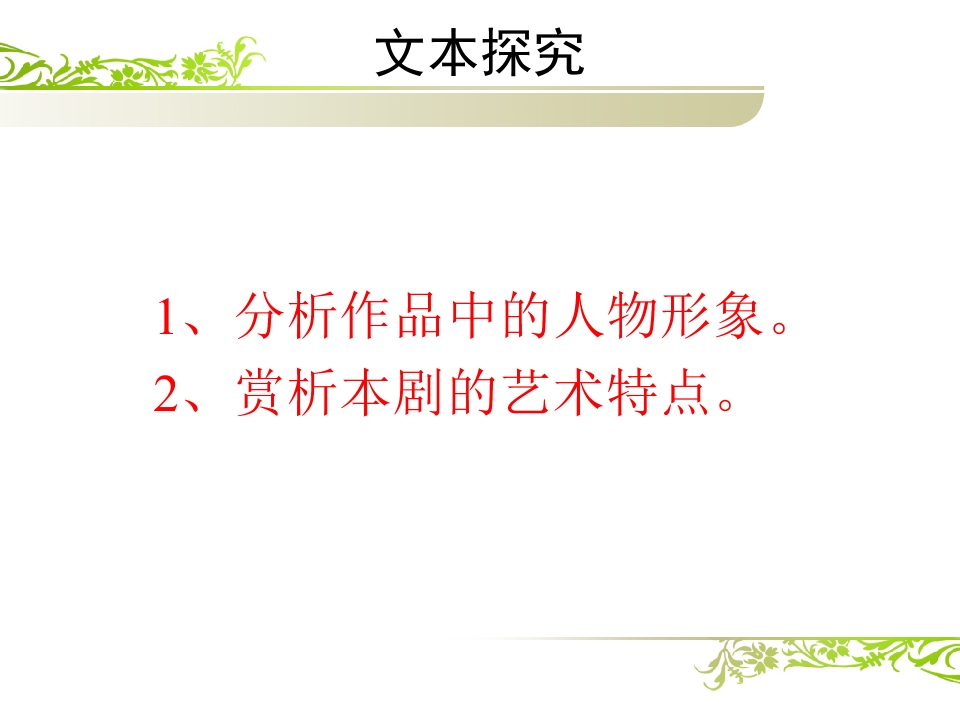 文本探究

1、分析作品中的人物形象。
2、赏析本剧的艺术特点。